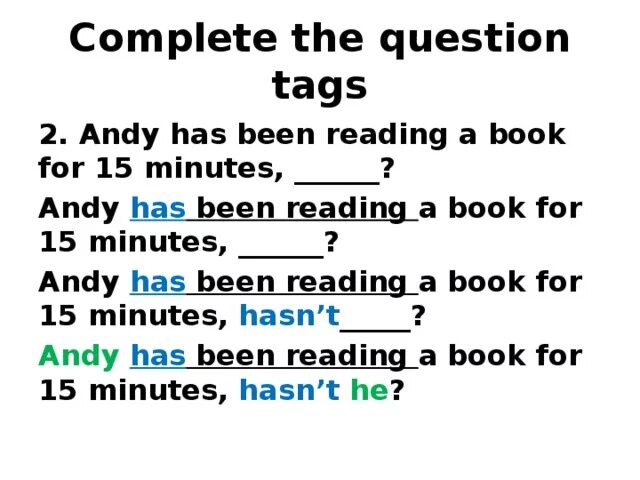 Complete the question tags

2. Andy has been reading a book for 15 minutes, ______?

Andy has been reading a book for 15 minutes, ______?

Andy has been reading a book for 15 minutes, hasn't_____?

Andy has been reading a book for 15 minutes, hasn't he?